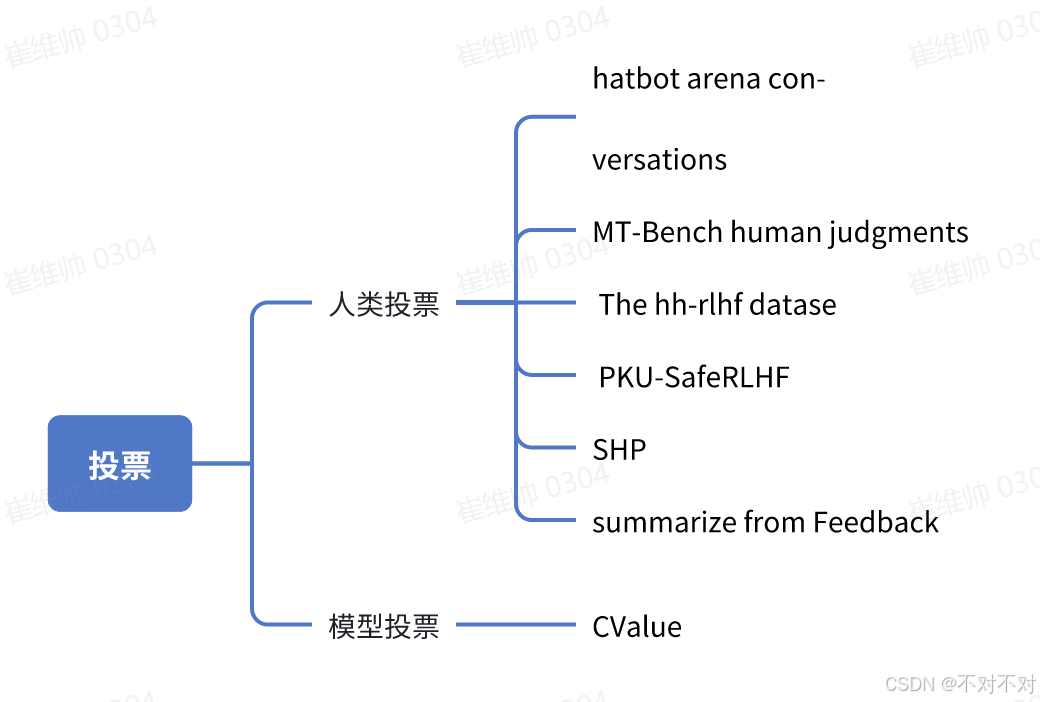 投票

人类投票

hatbot arena conversations

MT-Bench human judgments

The hh-rlhf datase

PKU-SafeRLHF

SHP

summarize from Feedback

模型投票

CValue

崔维帅 0304

CSDN @不对不对